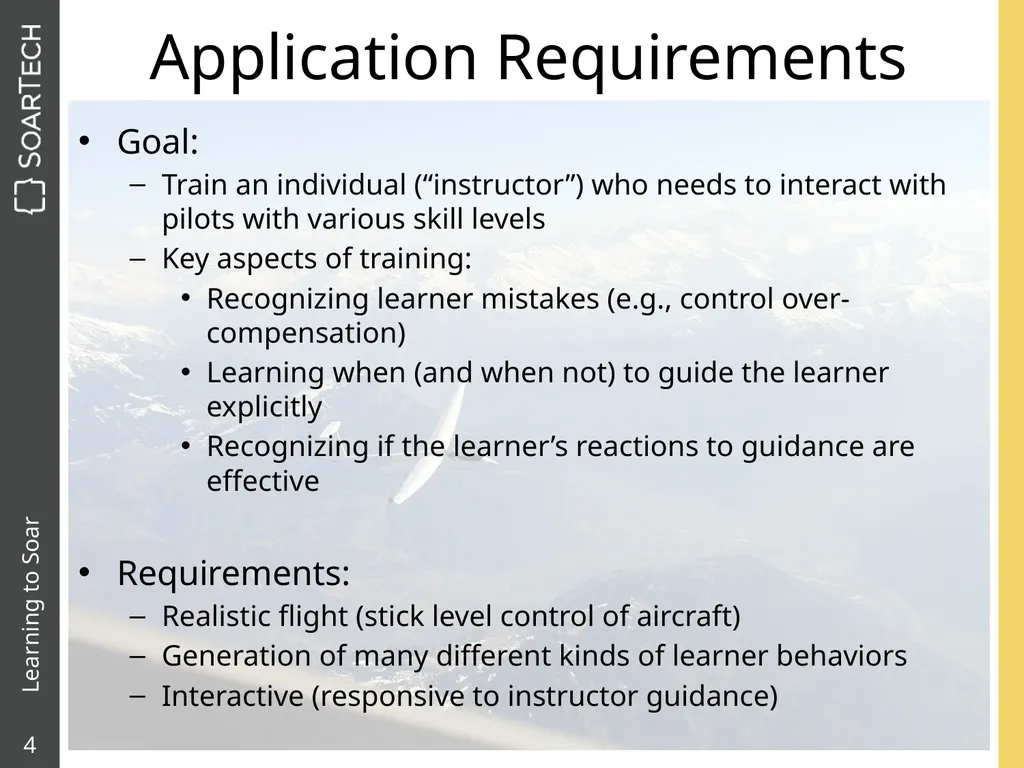 SOARTECH

Application Requirements

• Goal:
– Train an individual (“instructor”) who needs to interact with pilots with various skill levels
– Key aspects of training:
• Recognizing learner mistakes (e.g., control over-compensation)
• Learning when (and when not) to guide the learner explicitly
• Recognizing if the learner’s reactions to guidance are effective

• Requirements:
– Realistic flight (stick level control of aircraft)
– Generation of many different kinds of learner behaviors
– Interactive (responsive to instructor guidance)

Learning to Soar

4